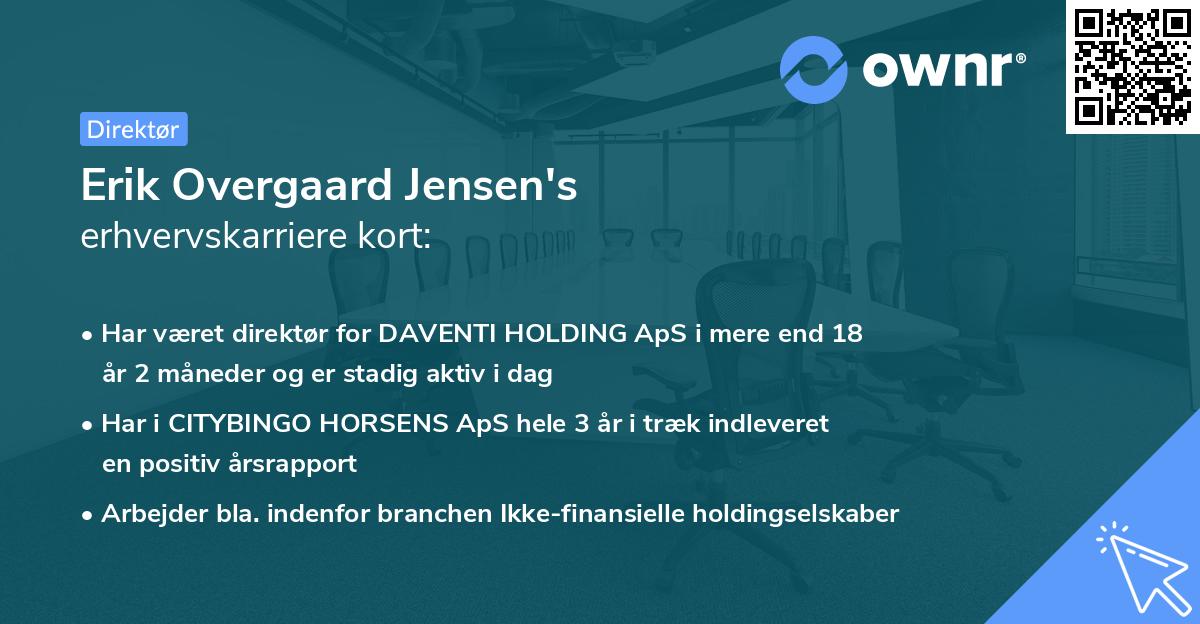 ownr®

Direktør

Erik Overgaard Jensen's
erhvervskarriere kort:

• Har været direktør for DAVENTI HOLDING ApS i mere end 18 år 2 måneder og er stadig aktiv i dag

• Har i CITYBINGO HORSENS ApS hele 3 år i træk indleveret en positiv årsrapport

• Arbejder bla. indenfor branchen Ikke-finansielle holdingselskaber